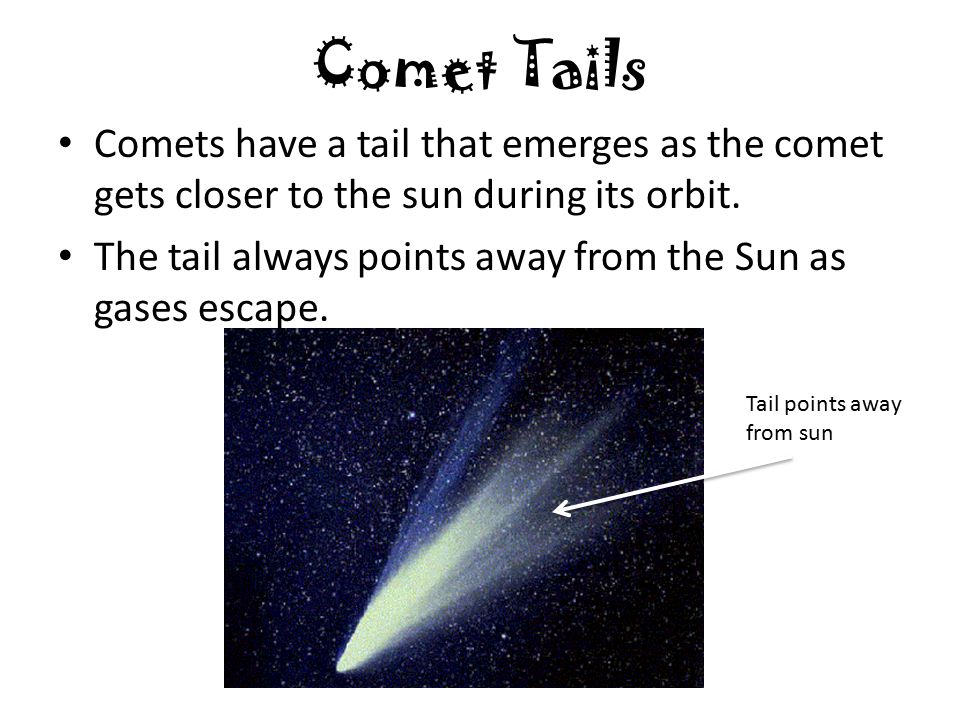 Comet Tails

• Comets have a tail that emerges as the comet gets closer to the sun during its orbit.

• The tail always points away from the Sun as gases escape.

Tail points away from sun